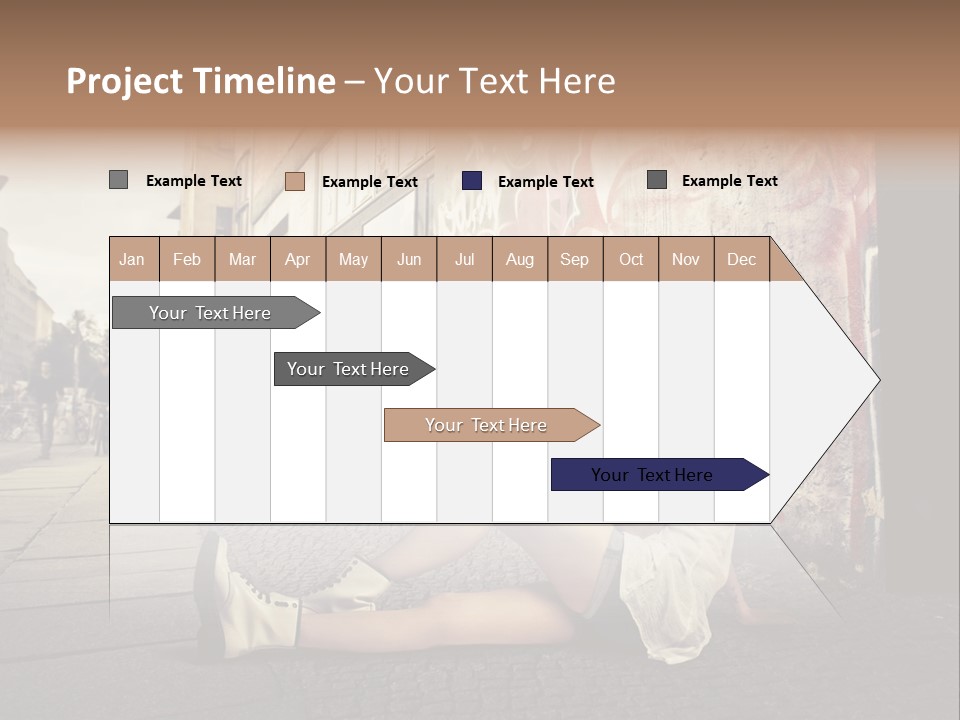 Project Timeline – Your Text Here

Example Text
Example Text
Example Text
Example Text

| Jan | Feb | Mar | Apr | May | Jun | Jul | Aug | Sep | Oct | Nov | Dec |
|---|---|---|---|---|---|---|---|---|---|---|---|

Your Text Here
Your Text Here
Your Text Here
Your Text Here